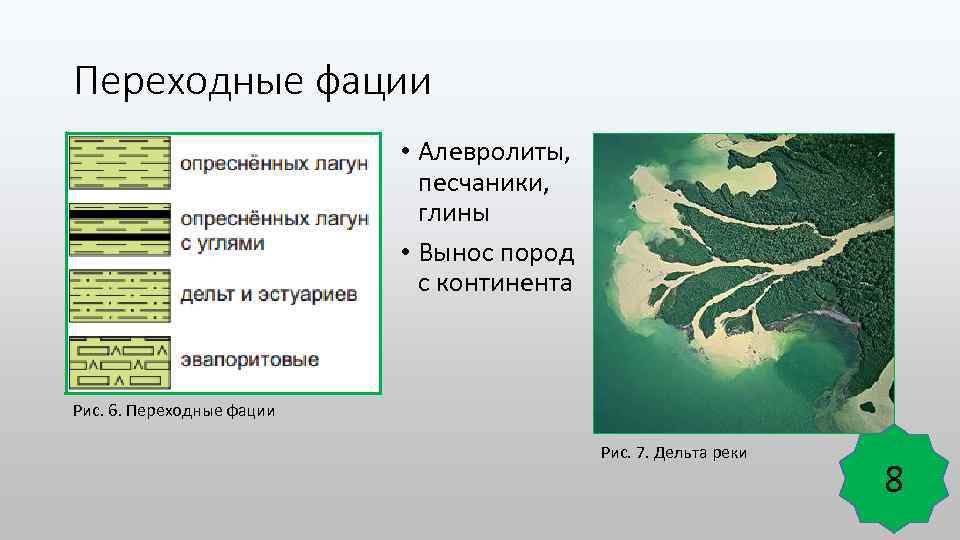 Переходные фации

опреснённых лагун

опреснённых лагун с углями

дельт и эстуариев

эвапоритовые

Рис. 6. Переходные фации

• Алевролиты, песчаники, глины

• Вынос пород с континента

Рис. 7. Дельта реки

8